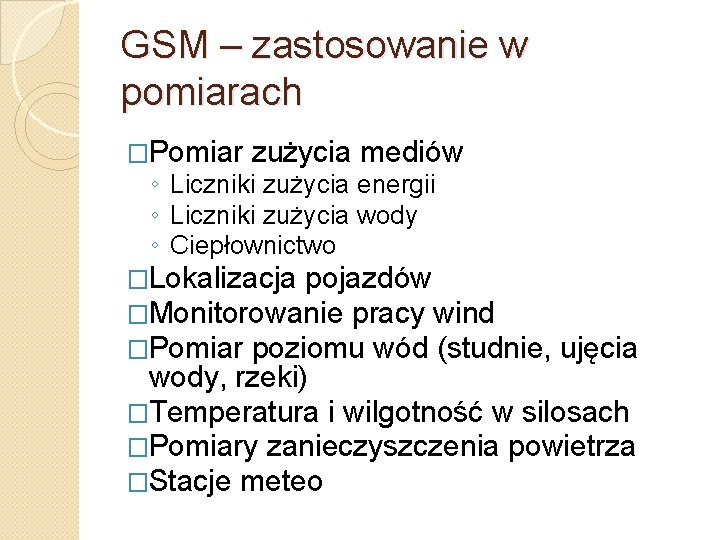 GSM – zastosowanie w pomiarach

□Pomiar zużycia mediów
◦ Liczniki zużycia energii
◦ Liczniki zużycia wody
◦ Ciepłownictwo
□Lokalizacja pojazdów
□Monitorowanie pracy wind
□Pomiar poziomu wód (studnie, ujęcia wody, rzeki)
□Temperatura i wilgotność w silosach
□Pomiary zanieczyszczenia powietrza
□Stacje meteo